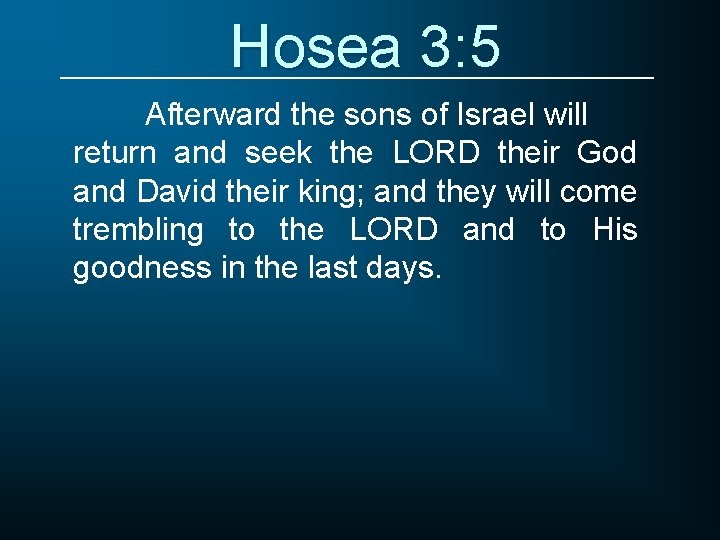 Hosea 3:5

Afterward the sons of Israel will return and seek the LORD their God and David their king; and they will come trembling to the LORD and to His goodness in the last days.